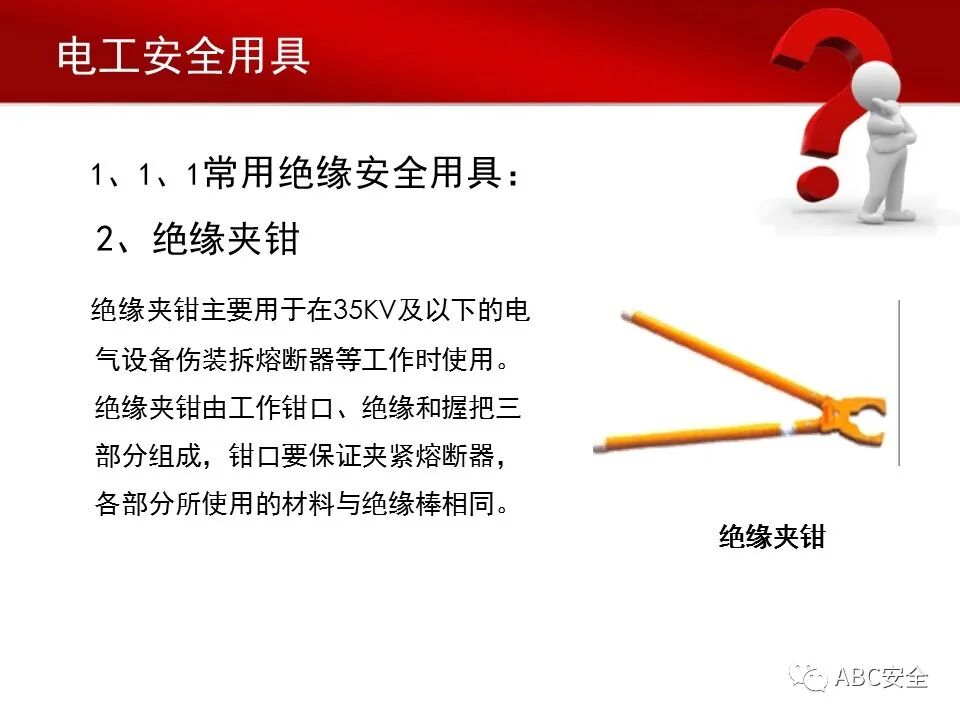 电工安全用具

1、1、1常用绝缘安全用具：

2、绝缘夹钳

绝缘夹钳主要用于在35KV及以下的电气设备伤装拆熔断器等工作时使用。绝缘夹钳由工作钳口、绝缘和握把三部分组成，钳口要保证夹紧熔断器，各部分所使用的材料与绝缘棒相同。

绝缘夹钳

ABC安全